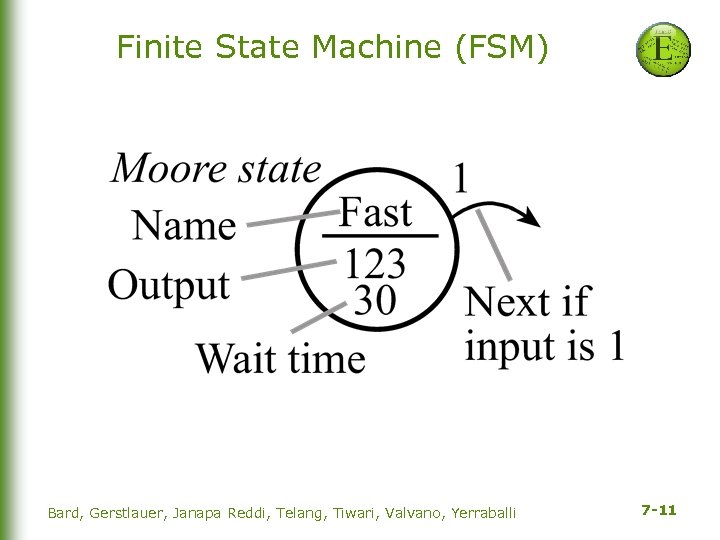 Finite State Machine (FSM)

E

Moore state

Name

Output

Wait time

Fast

123

30

1

Next if input is 1

Bard, Gerstlauer, Janapa Reddi, Telang, Tiwari, Valvano, Yerraballi

7-11